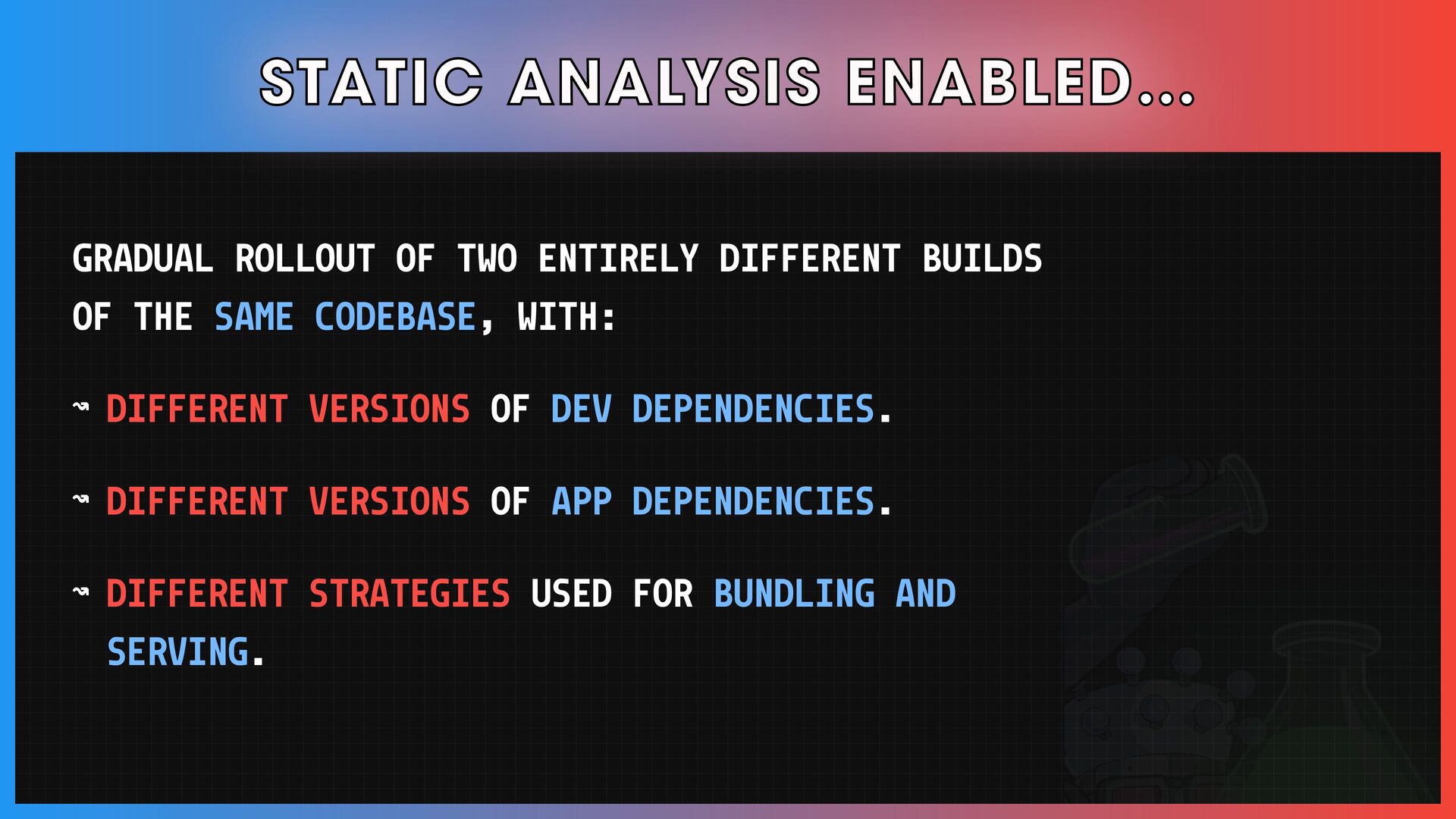 STATIC ANALYSIS ENABLED...

GRADUAL ROLLOUT OF TWO ENTIRELY DIFFERENT BUILDS OF THE SAME CODEBASE, WITH:

↝ DIFFERENT VERSIONS OF DEV DEPENDENCIES.

↝ DIFFERENT VERSIONS OF APP DEPENDENCIES.

↝ DIFFERENT STRATEGIES USED FOR BUNDLING AND SERVING.